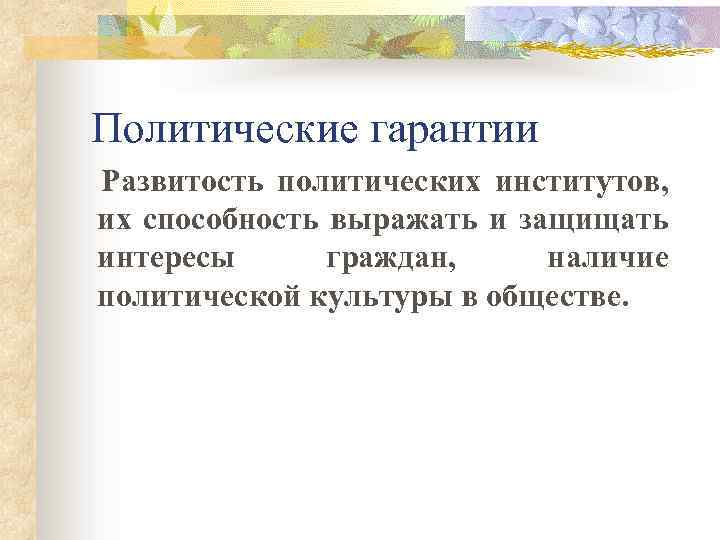 Политические гарантии

Развитость политических институтов, их способность выражать и защищать интересы граждан, наличие политической культуры в обществе.